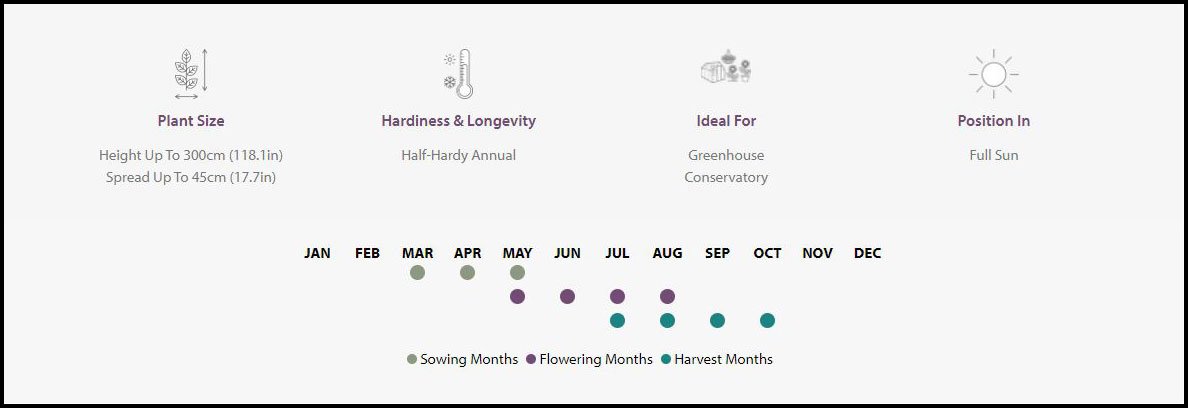 Plant Size
Height Up To 300cm (118.1in)
Spread Up To 45cm (17.7in)

Hardiness & Longevity
Half-Hardy Annual

Ideal For
Greenhouse
Conservatory

Position In
Full Sun

JAN FEB MAR APR MAY JUN JUL AUG SEP OCT NOV DEC

Sowing Months Flowering Months Harvest Months